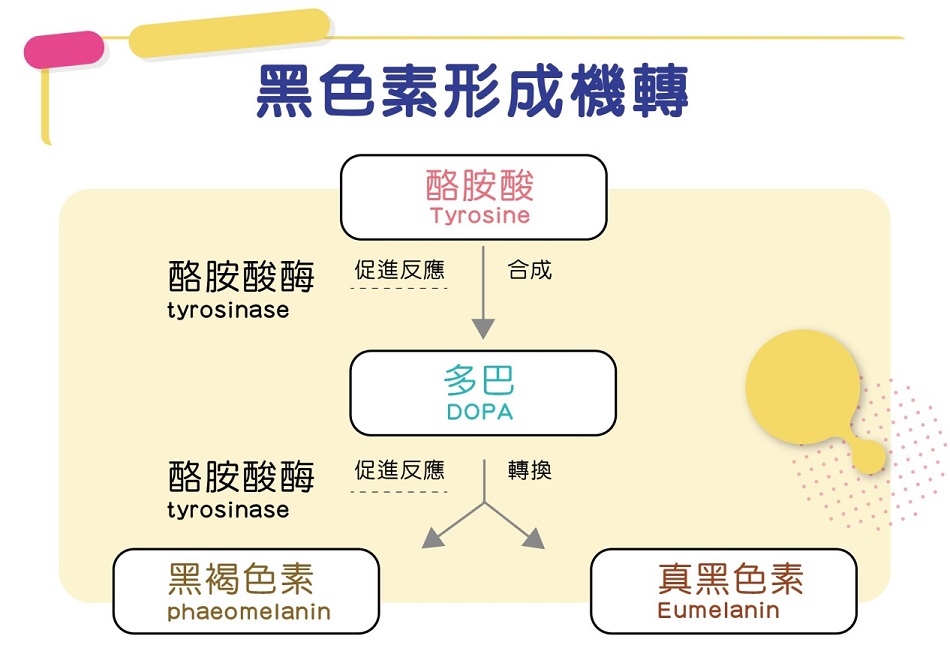 黑色素形成機轉

酪胺酸
Tyrosine

酪胺酸酶
tyrosinase

促進反應

合成

多巴
DOPA

酪胺酸酶
tyrosinase

促進反應

轉換

黑褐色素
phaeomelanin

真黑色素
Eumelanin